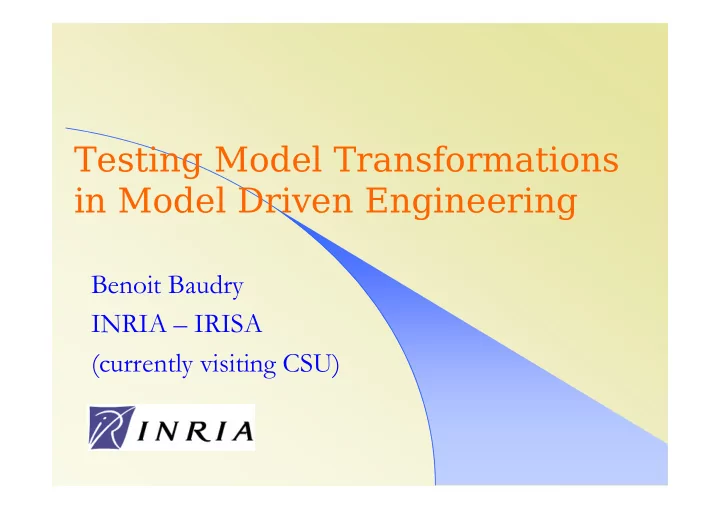 Testing Model Transformations in Model Driven Engineering

Benoit Baudry
INRIA – IRISA
(currently visiting CSU)

INRIA